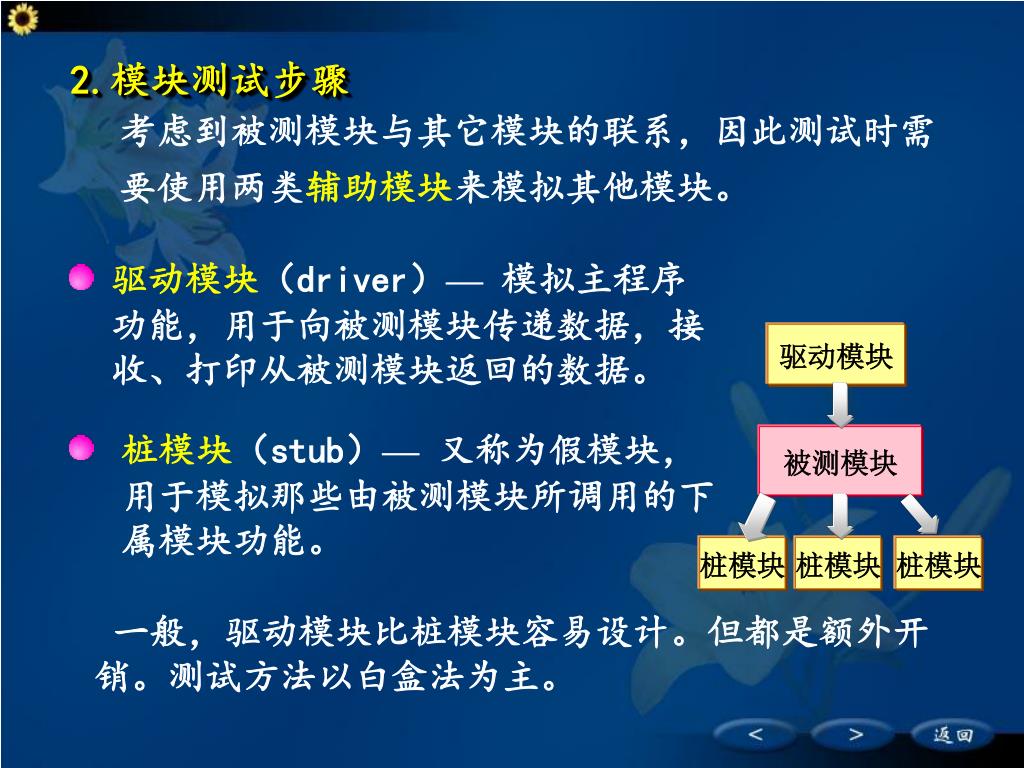 2. 模块测试步骤

考虑到被测模块与其它模块的联系，因此测试时需要使用两类辅助模块来模拟其他模块。

驱动模块（driver）— 模拟主程序功能，用于向被测模块传递数据，接收、打印从被测模块返回的数据。

桩模块（stub）— 又称为假模块，用于模拟那些由被测模块所调用的下属模块功能。

驱动模块

被测模块

桩模块 桩模块 桩模块

一般，驱动模块比桩模块容易设计。但都是额外开销。测试方法以白盒法为主。

< > 返回